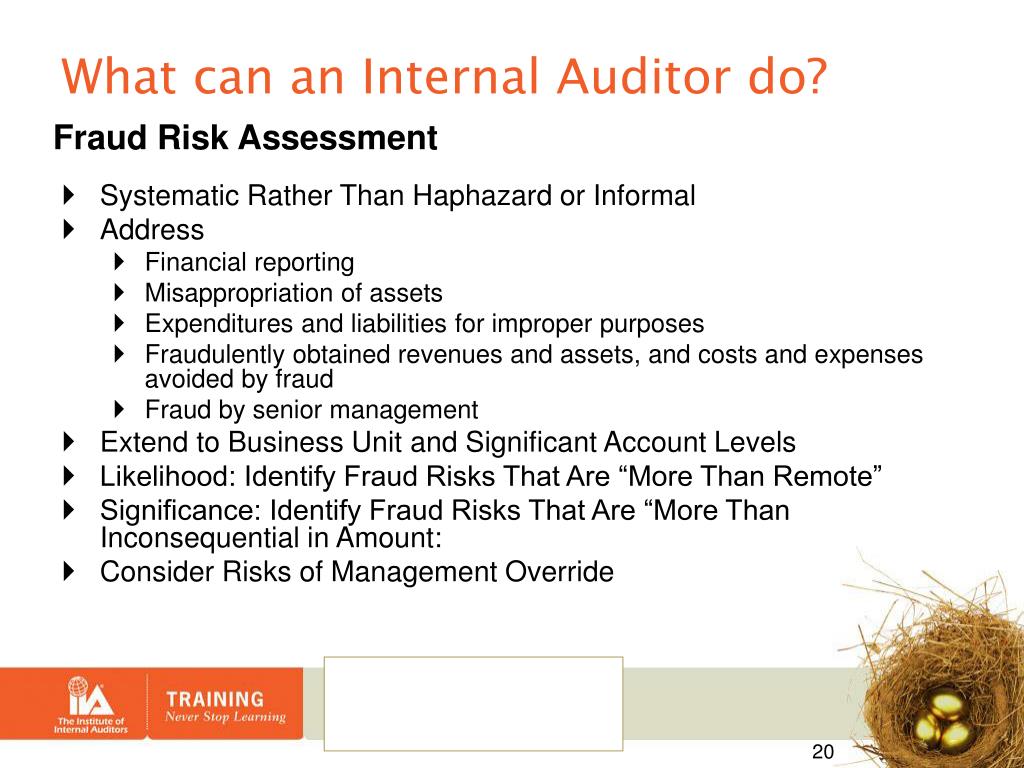 What can an Internal Auditor do?

Fraud Risk Assessment

Systematic Rather Than Haphazard or Informal

Address

Financial reporting

Misappropriation of assets

Expenditures and liabilities for improper purposes

Fraudulently obtained revenues and assets, and costs and expenses avoided by fraud

Fraud by senior management

Extend to Business Unit and Significant Account Levels

Likelihood: Identify Fraud Risks That Are “More Than Remote”

Significance: Identify Fraud Risks That Are “More Than Inconsequential in Amount:

Consider Risks of Management Override

IIA The Institute of Internal Auditors

TRAINING
Never Stop Learning

20